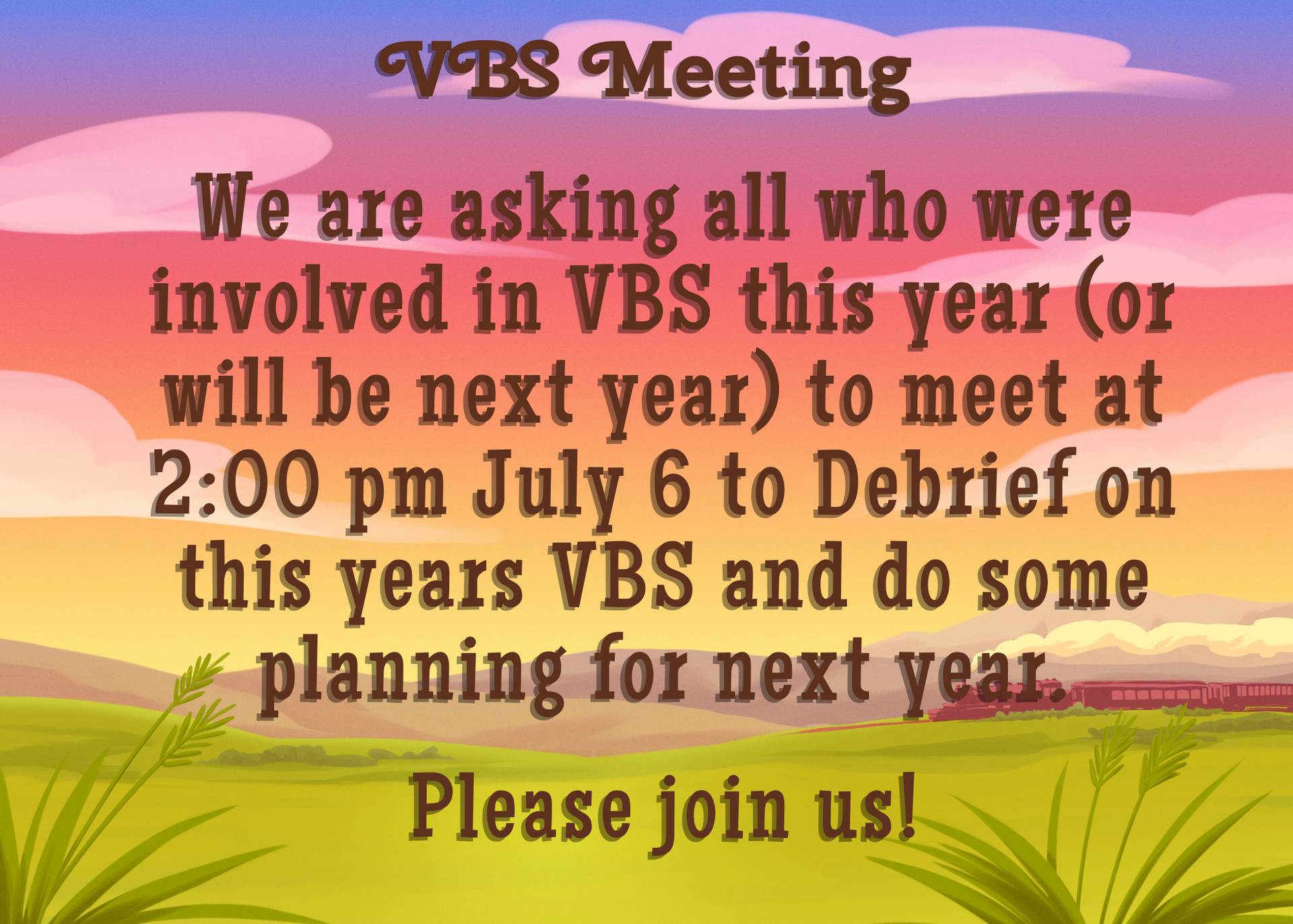 VBS Meeting

We are asking all who were involved in VBS this year (or will be next year) to meet at 2:00 pm July 6 to Debrief on this years VBS and do some planning for next year.

Please join us!